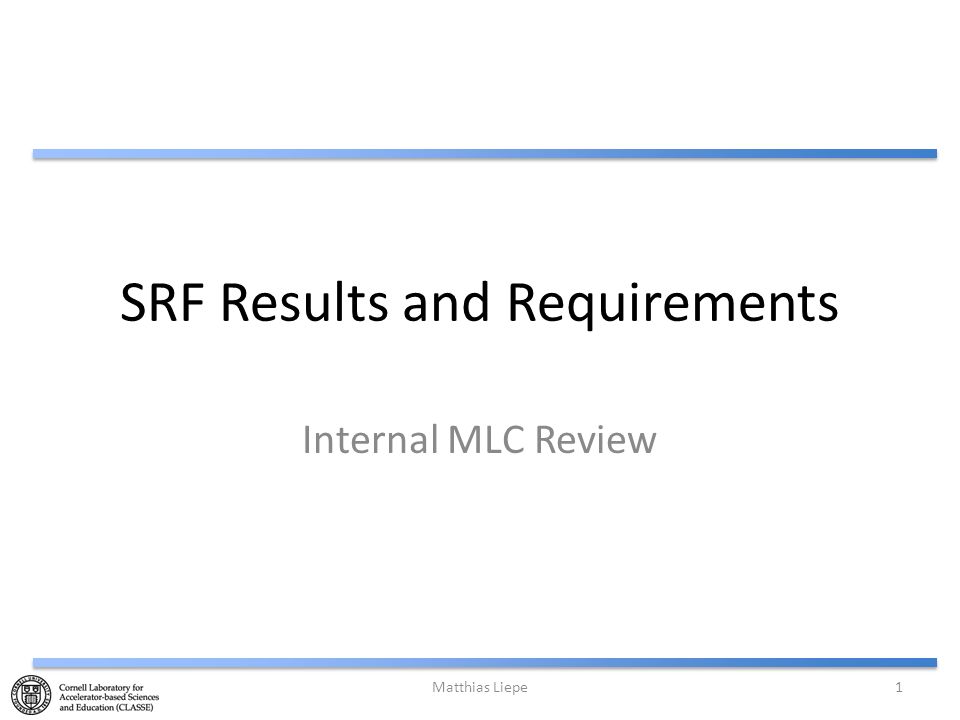 SRF Results and Requirements

Internal MLC Review

Cornell Laboratory for Accelerator-based Sciences and Education (CLASSE)

Matthias Liepe

1